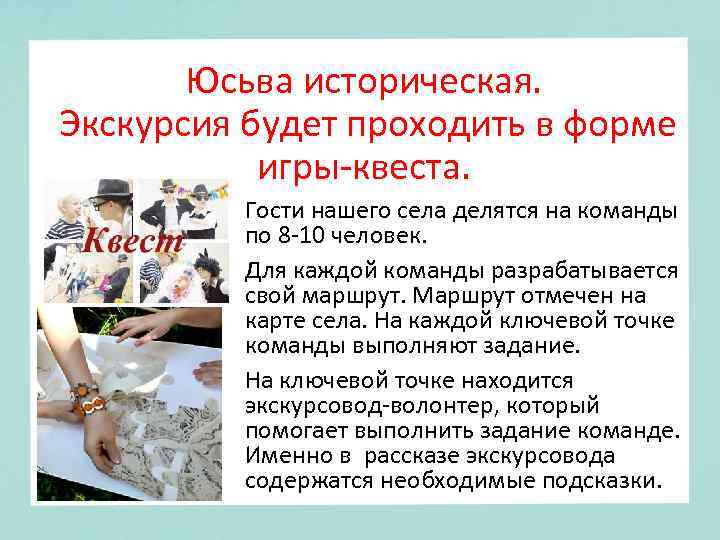 Юсьва историческая.
Экскурсия будет проходить в форме игры-квеста.

Квест

Гости нашего села делятся на команды по 8-10 человек.

Для каждой команды разрабатывается свой маршрут. Маршрут отмечен на карте села. На каждой ключевой точке команды выполняют задание.

На ключевой точке находится экскурсовод-волонтер, который помогает выполнить задание команде. Именно в рассказе экскурсовода содержатся необходимые подсказки.